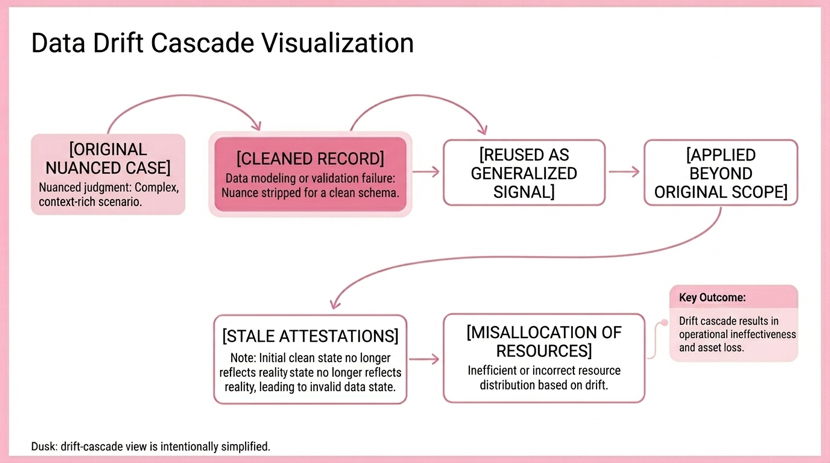 Data Drift Cascade Visualization

[ORIGINAL NUANCED CASE]
Nuanced judgment: Complex, context-rich scenario.

[CLEANED RECORD]
Data modeling or validation failure: Nuance stripped for a clean schema.

[REUSED AS GENERALIZED SIGNAL]

[APPLIED BEYOND ORIGINAL SCOPE]

[STALE ATTESTATIONS]
Note: Initial clean state no longer reflects reality state no longer reflects reality, leading to invalid data state.

[MISALLOCATION OF RESOURCES]
Inefficient or incorrect resource distribution based on drift.

Key Outcome:
Drift cascade results in operational ineffectiveness and asset loss.

Dusk: drift-cascade view is intentionally simplified.